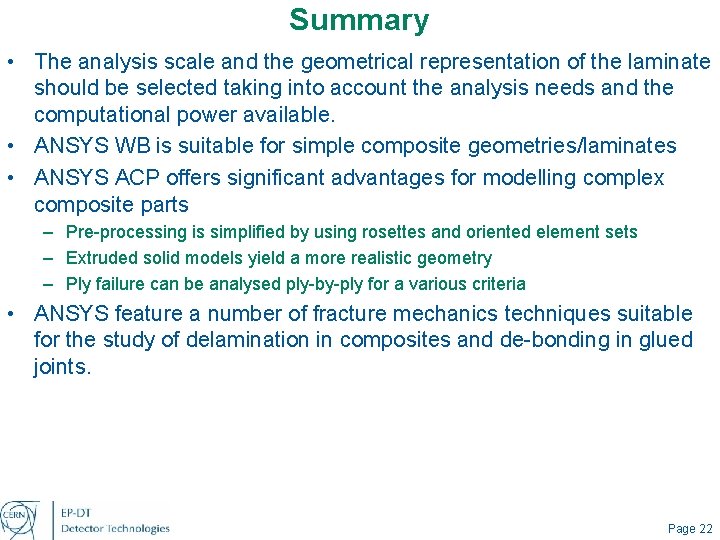 Summary

• The analysis scale and the geometrical representation of the laminate should be selected taking into account the analysis needs and the computational power available.

• ANSYS WB is suitable for simple composite geometries/laminates

• ANSYS ACP offers significant advantages for modelling complex composite parts

– Pre-processing is simplified by using rosettes and oriented element sets

– Extruded solid models yield a more realistic geometry

– Ply failure can be analysed ply-by-ply for a various criteria

• ANSYS feature a number of fracture mechanics techniques suitable for the study of delamination in composites and de-bonding in glued joints.

CERN

EP-DT
Detector Technologies

Page 22